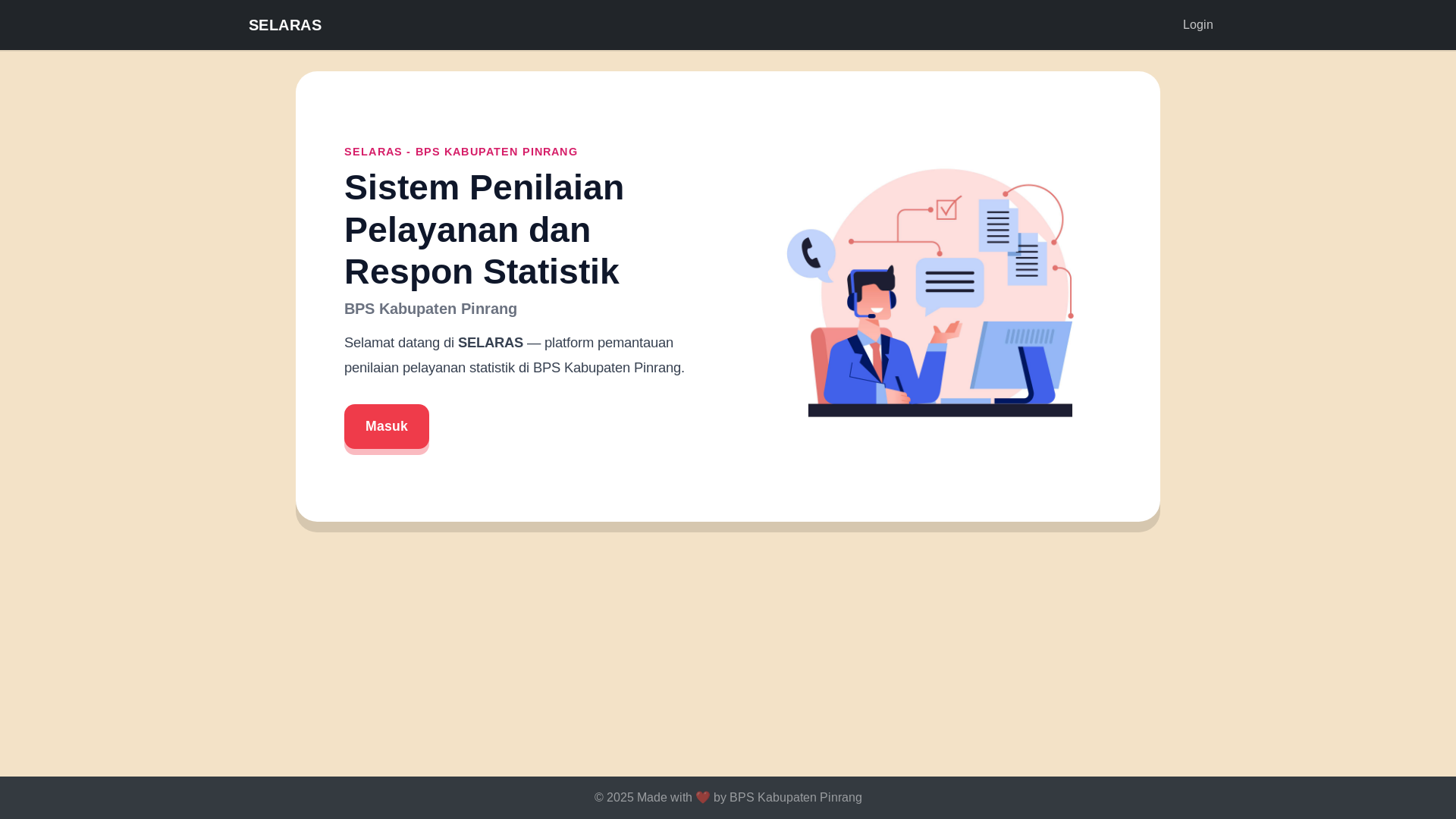 SELARAS

Login

SELARAS - BPS KABUPATEN PINRANG

Sistem Penilaian Pelayanan dan Respon Statistik

BPS Kabupaten Pinrang

Selamat datang di SELARAS — platform pemantauan penilaian pelayanan statistik di BPS Kabupaten Pinrang.

Masuk

© 2025 Made with ❤️ by BPS Kabupaten Pinrang